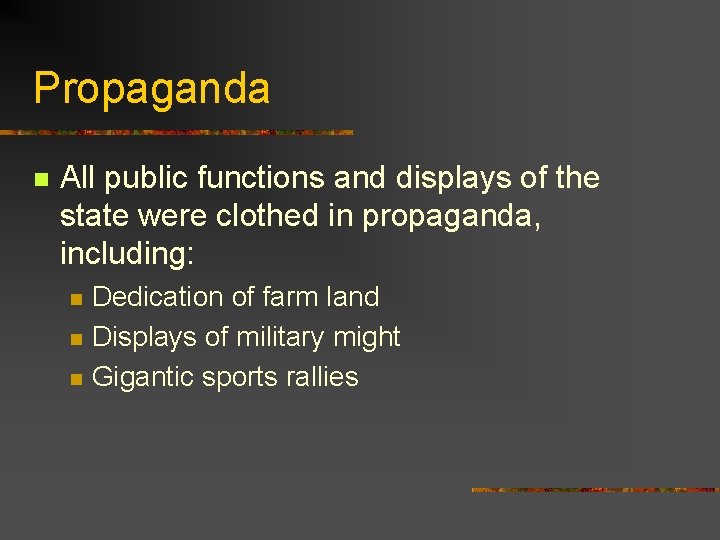 Propaganda

All public functions and displays of the state were clothed in propaganda, including:

Dedication of farm land
Displays of military might
Gigantic sports rallies